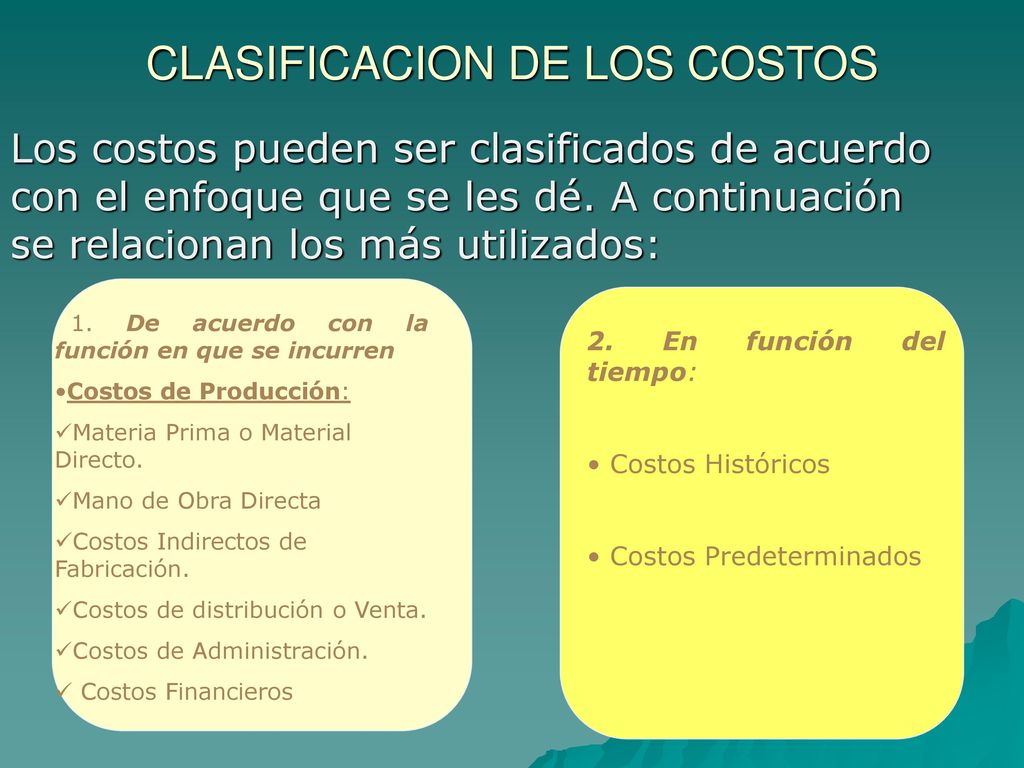 CLASIFICACION DE LOS COSTOS

Los costos pueden ser clasificados de acuerdo con el enfoque que se les dé. A continuación se relacionan los más utilizados:

1. De acuerdo con la función en que se incurren

•Costos de Producción:

✓Materia Prima o Material Directo.

✓Mano de Obra Directa

✓Costos Indirectos de Fabricación.

✓Costos de distribución o Venta.

✓Costos de Administración.

✓ Costos Financieros

2. En función del tiempo:

• Costos Históricos

• Costos Predeterminados